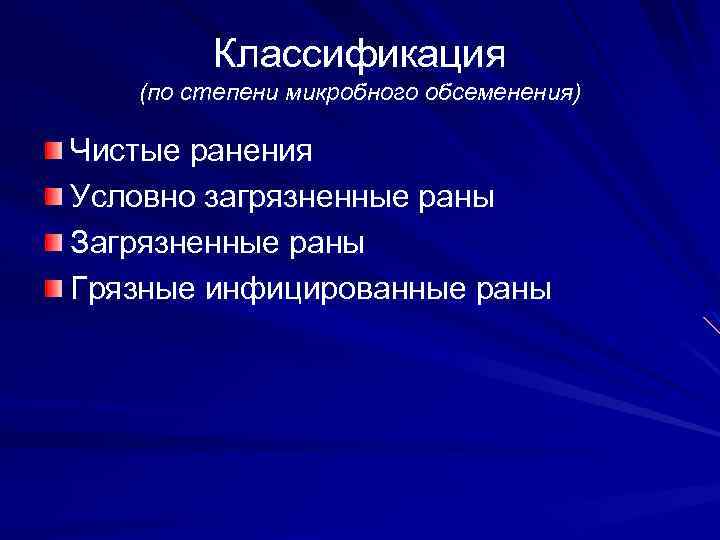 Классификация
(по степени микробного обсеменения)

Чистые ранения
Условно загрязненные раны
Загрязненные раны
Грязные инфицированные раны